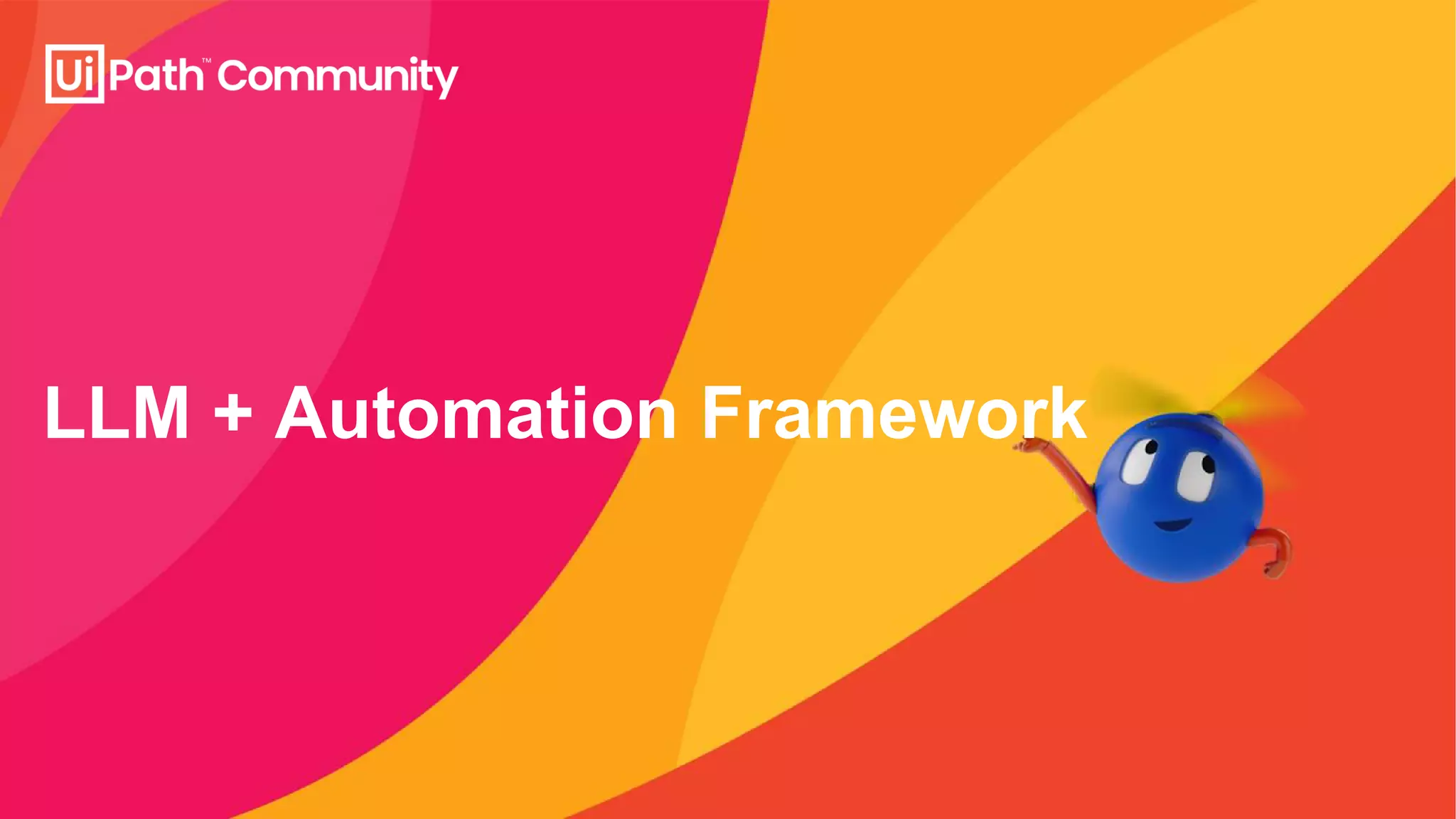 UiPath™ Community

LLM + Automation Framework